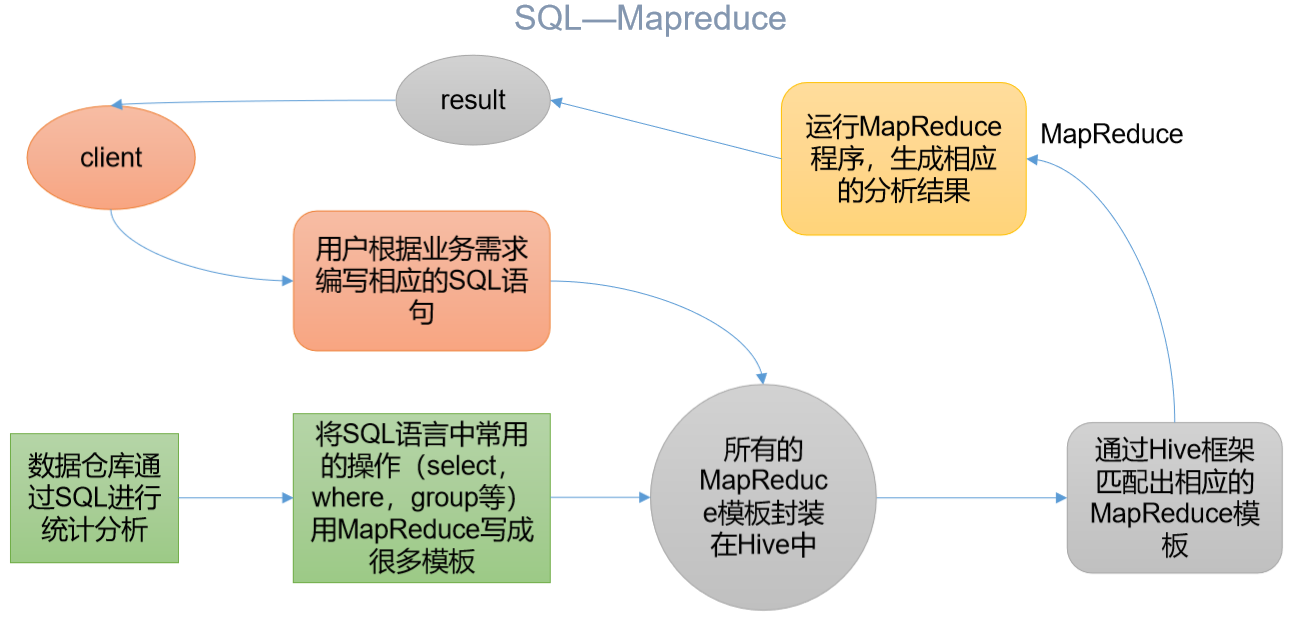 SQL—Mapreduce

result

client

运行MapReduce程序，生成相应的分析结果

MapReduce

用户根据业务需求编写相应的SQL语句

数据仓库通过SQL进行统计分析

将SQL语言中常用的操作（select，where，group等）用MapReduce写成很多模板

所有的MapReduce模板封装在Hive中

通过Hive框架匹配出相应的MapReduce模板